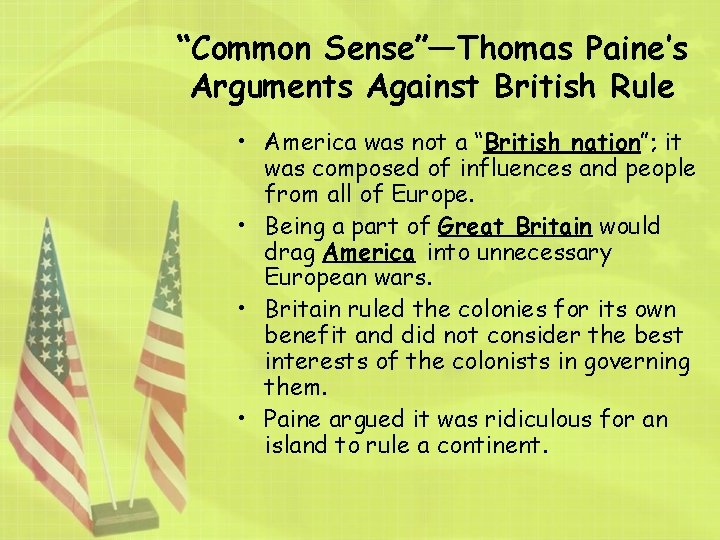 “Common Sense”—Thomas Paine’s Arguments Against British Rule

• America was not a “British nation”; it was composed of influences and people from all of Europe.
• Being a part of Great Britain would drag America into unnecessary European wars.
• Britain ruled the colonies for its own benefit and did not consider the best interests of the colonists in governing them.
• Paine argued it was ridiculous for an island to rule a continent.